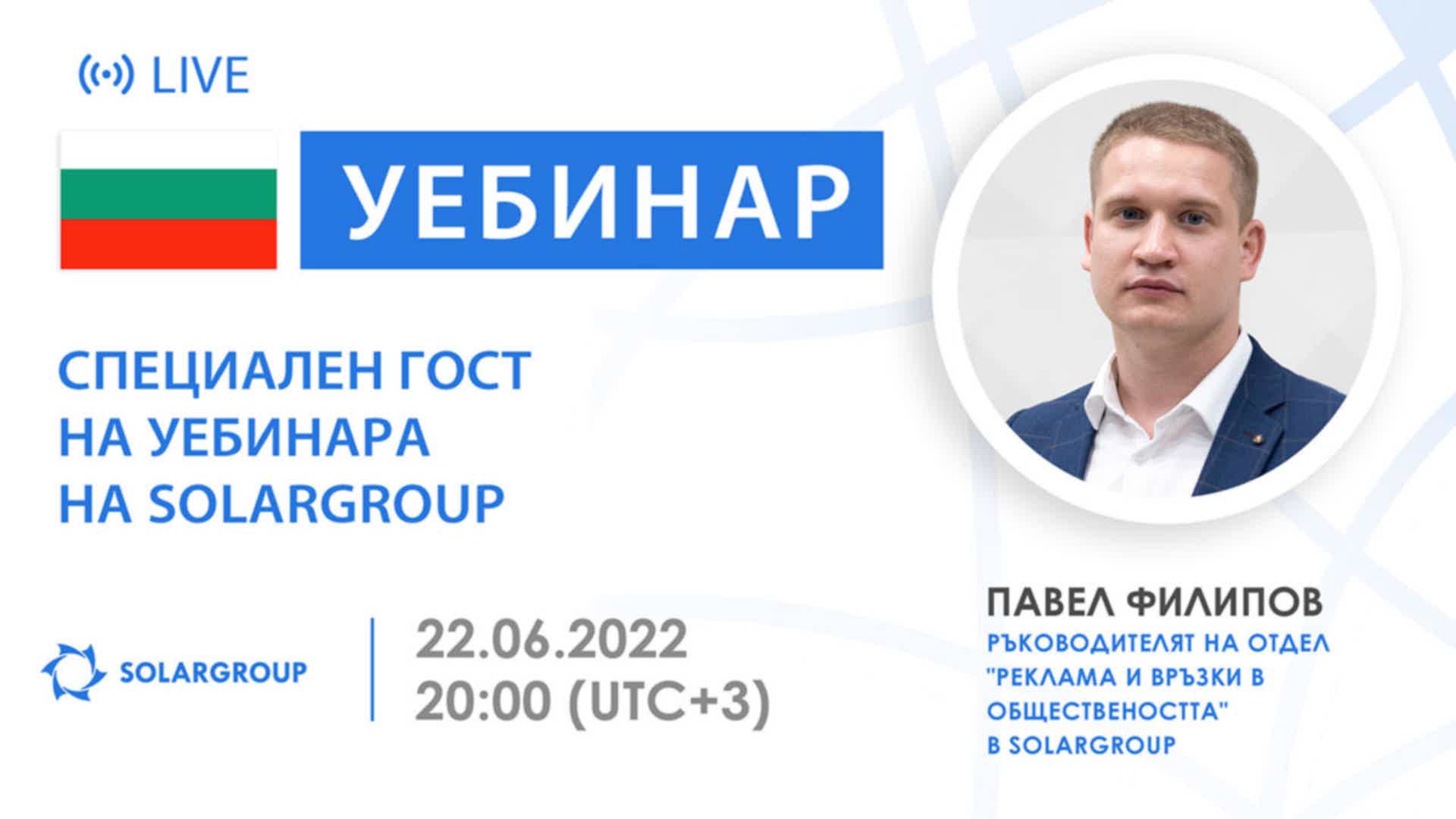 LIVE

УЕБИНАР

СПЕЦИАЛЕН ГОСТ
НА УЕБИНАРА
НА SOLARGROUP

SOLARGROUP

22.06.2022
20:00 (UTC+3)

ПАВЕЛ ФИЛИПОВ
РЪКОВОДИТЕЛЯТ НА ОТДЕЛ "РЕКЛАМА И ВРЪЗКИ В ОБЩЕСТВЕНОСТТА" В SOLARGROUP